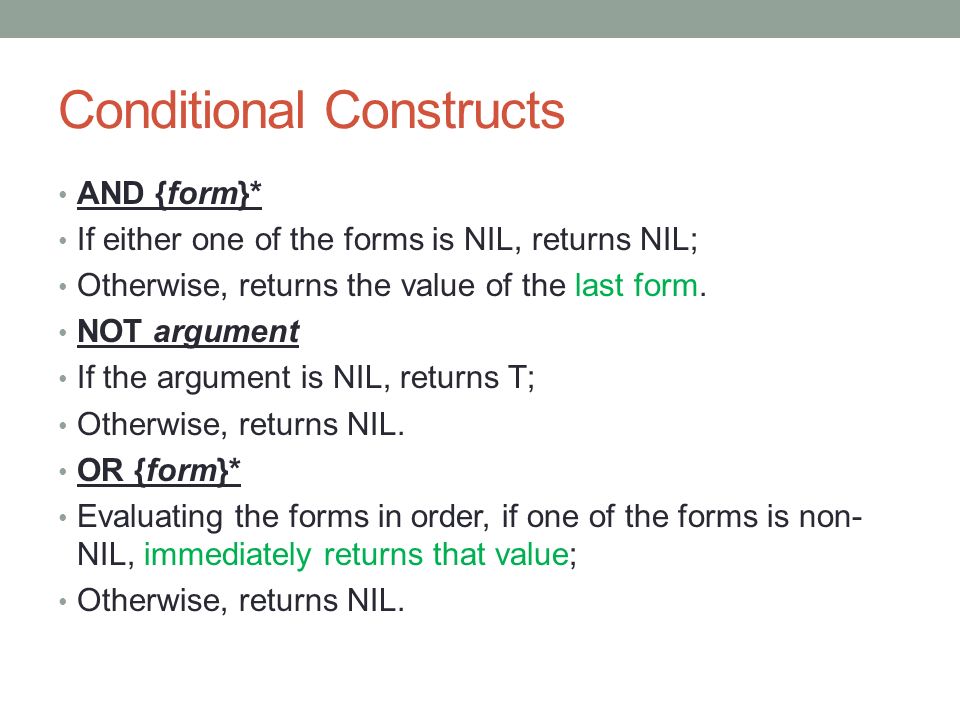 Conditional Constructs

• AND {form}*
• If either one of the forms is NIL, returns NIL;
• Otherwise, returns the value of the last form.
• NOT argument
• If the argument is NIL, returns T;
• Otherwise, returns NIL.
• OR {form}*
• Evaluating the forms in order, if one of the forms is non-NIL, immediately returns that value;
• Otherwise, returns NIL.